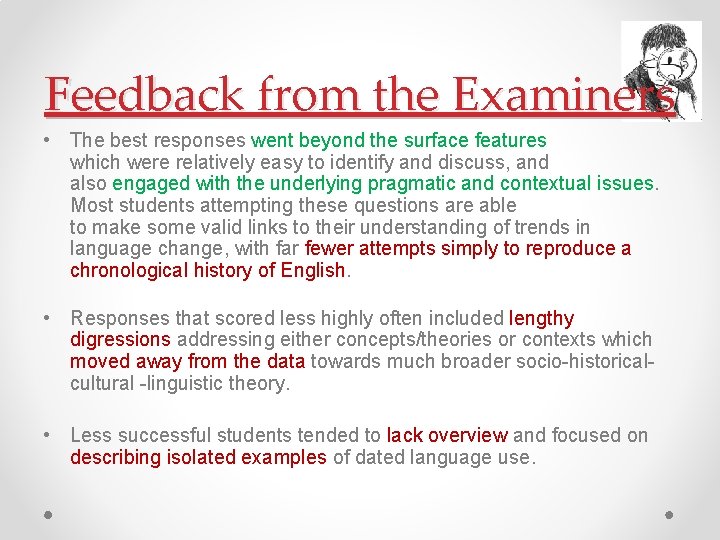 Feedback from the Examiners

• The best responses went beyond the surface features which were relatively easy to identify and discuss, and also engaged with the underlying pragmatic and contextual issues. Most students attempting these questions are able to make some valid links to their understanding of trends in language change, with far fewer attempts simply to reproduce a chronological history of English.

• Responses that scored less highly often included lengthy digressions addressing either concepts/theories or contexts which moved away from the data towards much broader socio-historical-cultural -linguistic theory.

• Less successful students tended to lack overview and focused on describing isolated examples of dated language use.